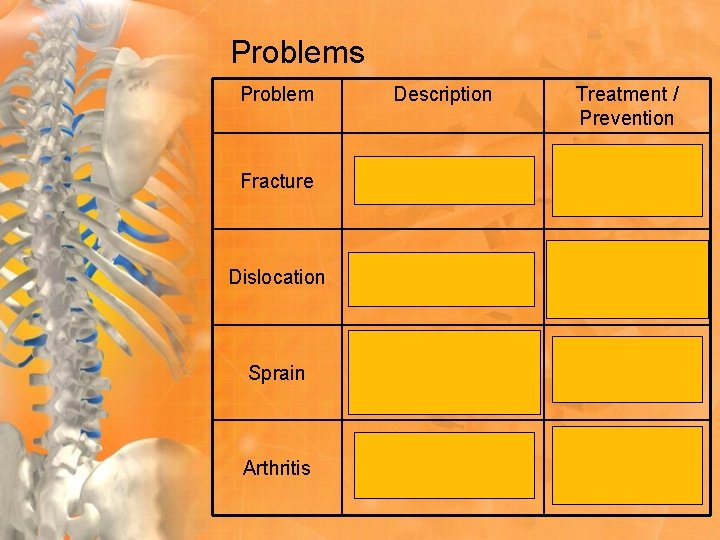 Problems

| Problem | Description | Treatment / Prevention |
|---|---|---|
| Fracture | | |
| Dislocation | | |
| Sprain | | |
| Arthritis | | |